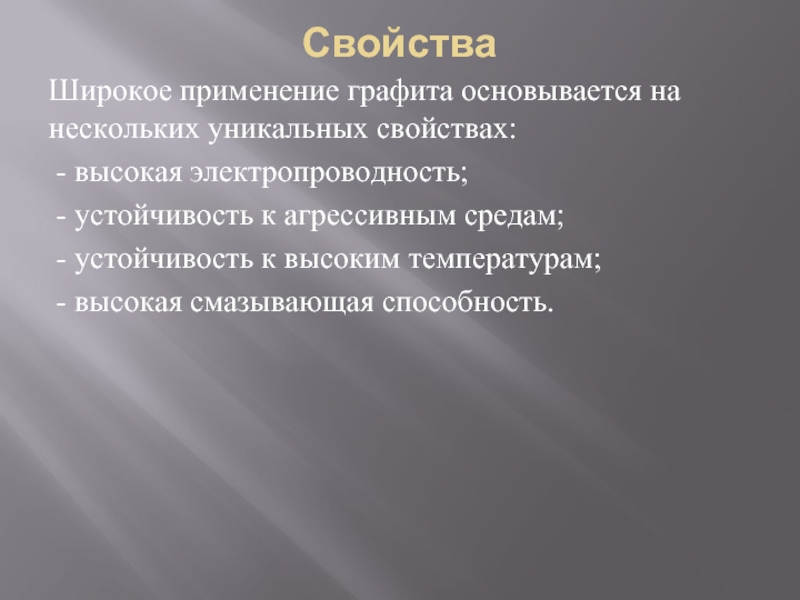 Свойства

Широкое применение графита основывается на нескольких уникальных свойствах:

- высокая электропроводность;

- устойчивость к агрессивным средам;

- устойчивость к высоким температурам;

- высокая смазывающая способность.